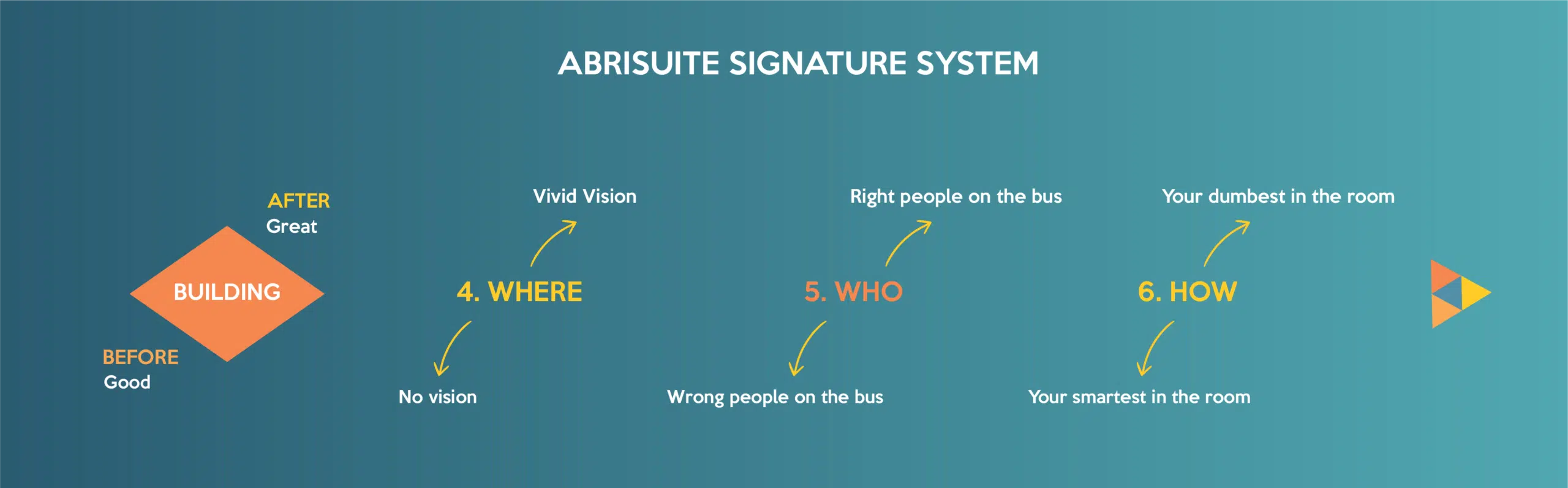 ABRISUITE SIGNATURE SYSTEM

AFTER
Great

BUILDING

BEFORE
Good

Vivid Vision

4. WHERE

No vision

Right people on the bus

5. WHO

Wrong people on the bus

Your dumbest in the room

6. HOW

Your smartest in the room